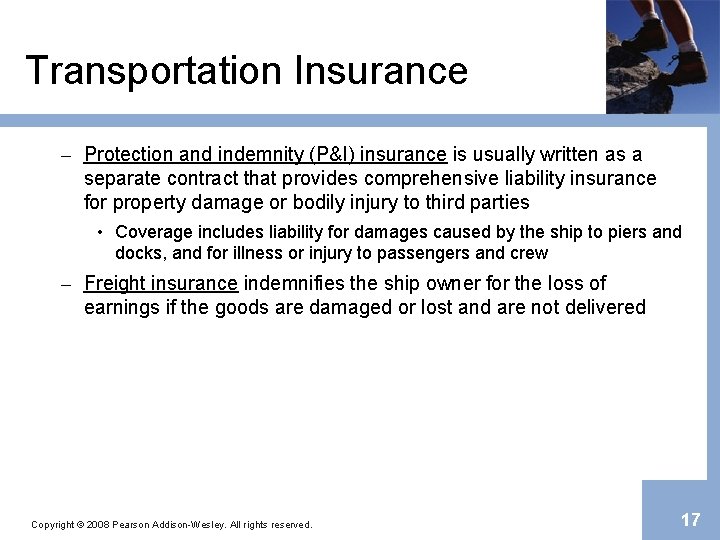 Transportation Insurance

– Protection and indemnity (P&I) insurance is usually written as a separate contract that provides comprehensive liability insurance for property damage or bodily injury to third parties

• Coverage includes liability for damages caused by the ship to piers and docks, and for illness or injury to passengers and crew

– Freight insurance indemnifies the ship owner for the loss of earnings if the goods are damaged or lost and are not delivered

Copyright © 2008 Pearson Addison-Wesley. All rights reserved.

17